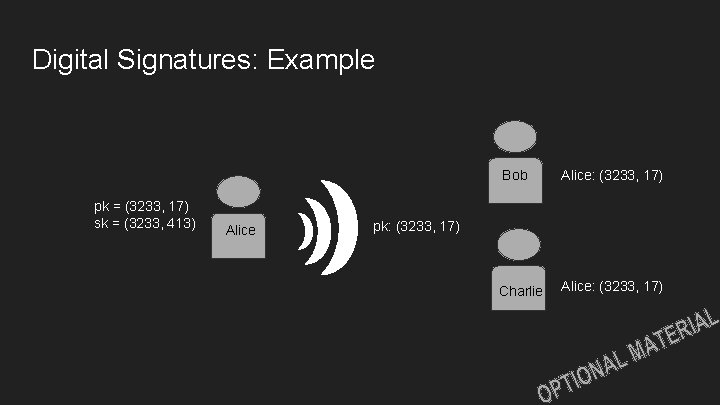 Digital Signatures: Example

pk = (3233, 17)
sk = (3233, 413)

Alice

pk: (3233, 17)

Bob

Alice: (3233, 17)

Charlie

Alice: (3233, 17)

OPTIONAL MATERIAL